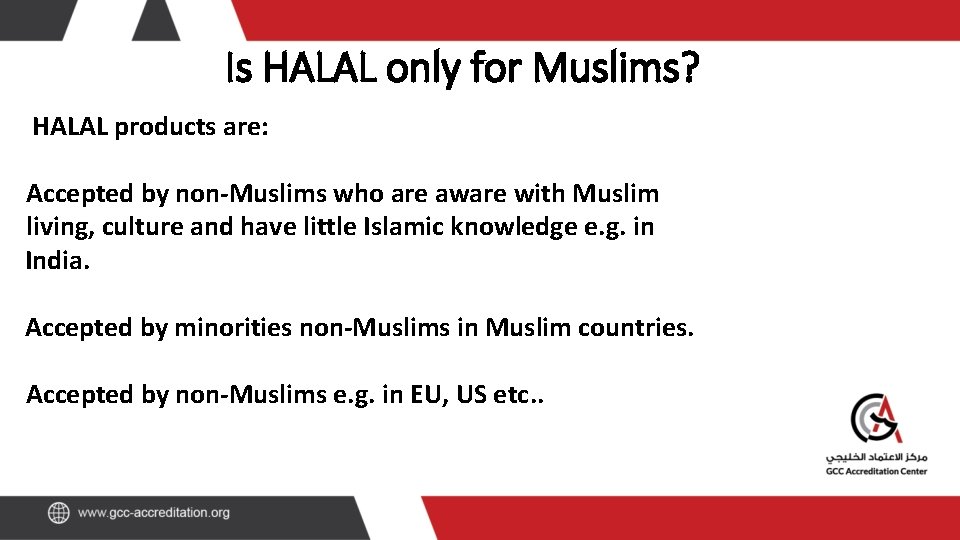 Is HALAL only for Muslims?

HALAL products are:

Accepted by non-Muslims who are aware with Muslim living, culture and have little Islamic knowledge e.g. in India.

Accepted by minorities non-Muslims in Muslim countries.

Accepted by non-Muslims e.g. in EU, US etc..

مركز الاعتماد الخليجي
GCC Accreditation Center

www.gcc-accreditation.org